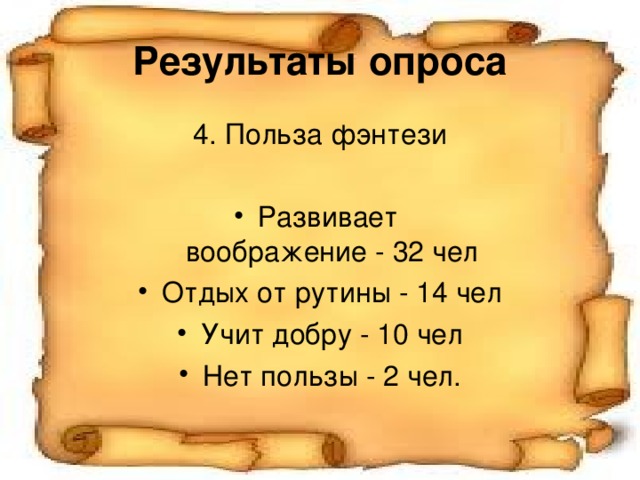 Результаты опроса

4. Польза фэнтези

• Развивает воображение - 32 чел
• Отдых от рутины - 14 чел
• Учит добру - 10 чел
• Нет пользы - 2 чел.